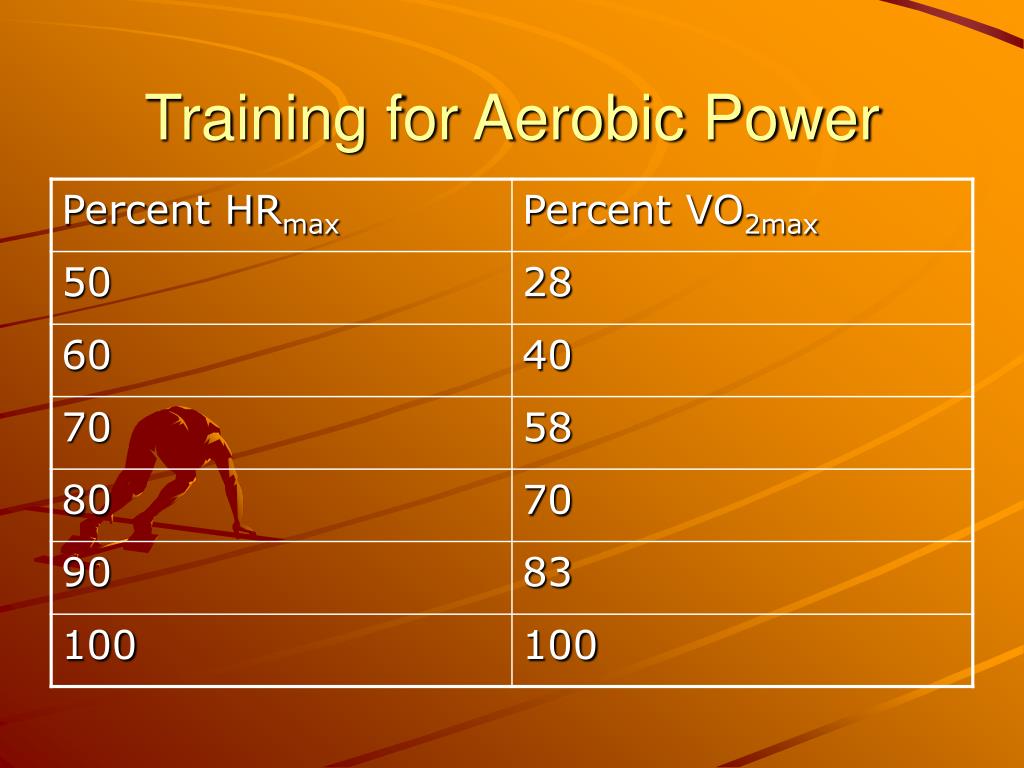 Training for Aerobic Power

| Percent $HR_{max}$ | Percent $VO_{2max}$ |
|---|---|
| 50 | 28 |
| 60 | 40 |
| 70 | 58 |
| 80 | 70 |
| 90 | 83 |
| 100 | 100 |